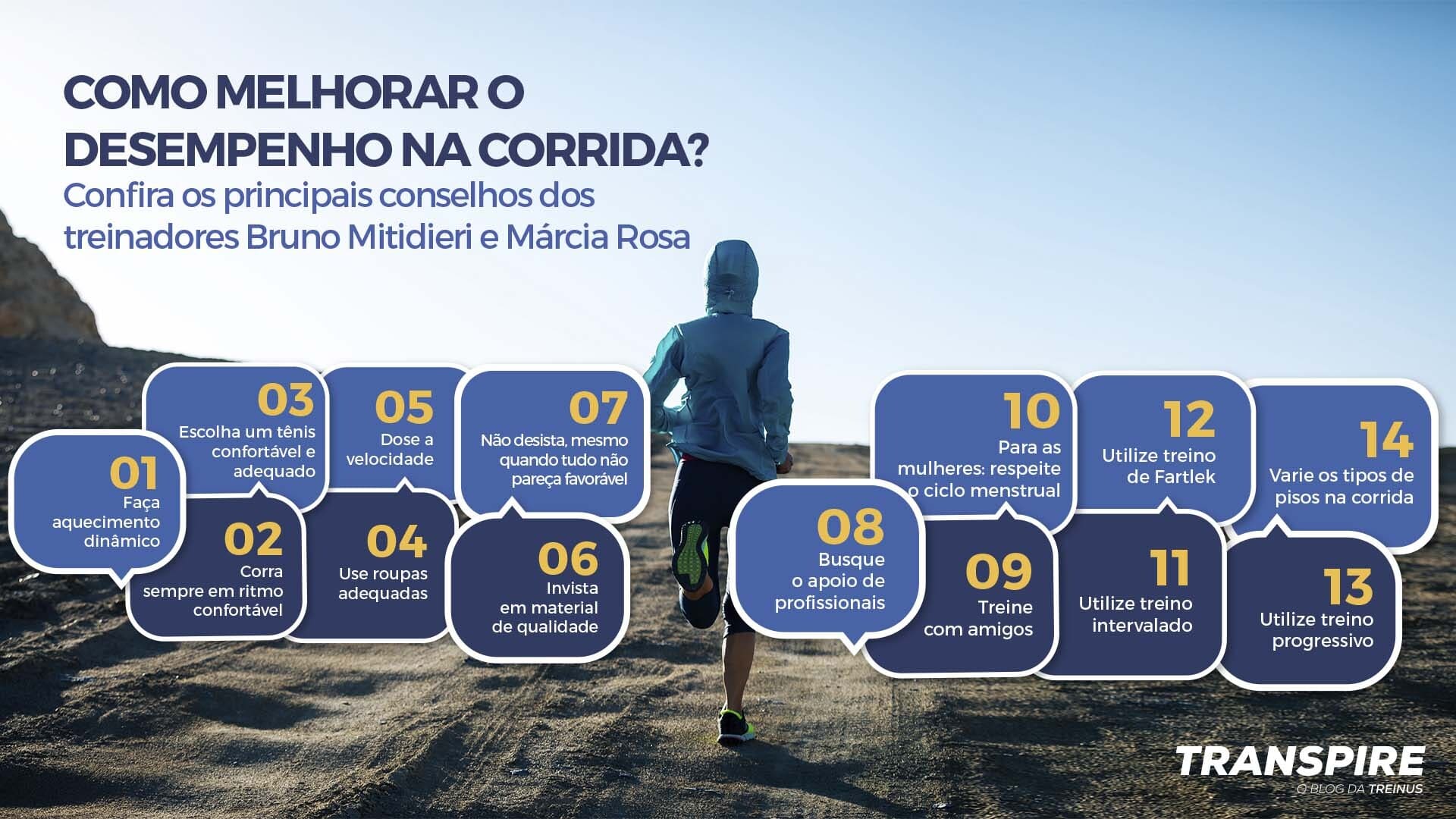 COMO MELHORAR O DESEMPENHO NA CORRIDA?

Confira os principais conselhos dos treinadores Bruno Mitidieri e Márcia Rosa

01
Faça aquecimento dinâmico

02
Corra sempre em ritmo confortável

03
Escolha um tênis confortável e adequado

04
Use roupas adequadas

05
Dose a velocidade

06
Invista em material de qualidade

07
Não desista, mesmo quando tudo não pareça favorável

08
Busque o apoio de profissionais

09
Treine com amigos

10
Para as mulheres: respeite o ciclo menstrual

11
Utilize treino intervalado

12
Utilize treino de Fartlek

13
Utilize treino progressivo

14
Varie os tipos de pisos na corrida

TRANSPIRE
O BLOG DA TREINUS